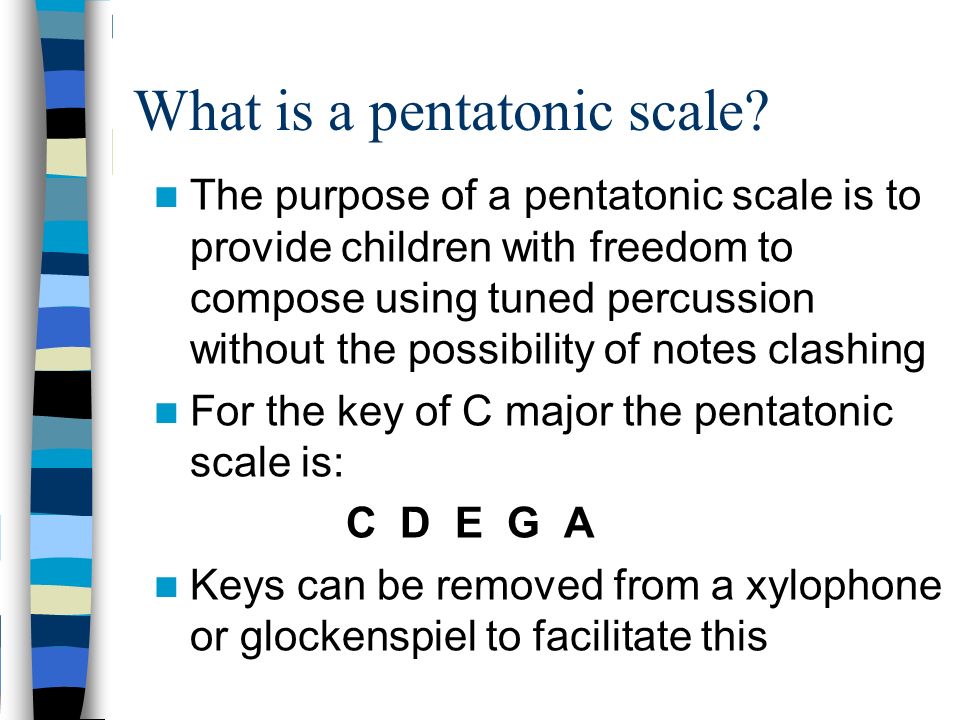 What is a pentatonic scale?

The purpose of a pentatonic scale is to provide children with freedom to compose using tuned percussion without the possibility of notes clashing

For the key of C major the pentatonic scale is:

C D E G A

Keys can be removed from a xylophone or glockenspiel to facilitate this